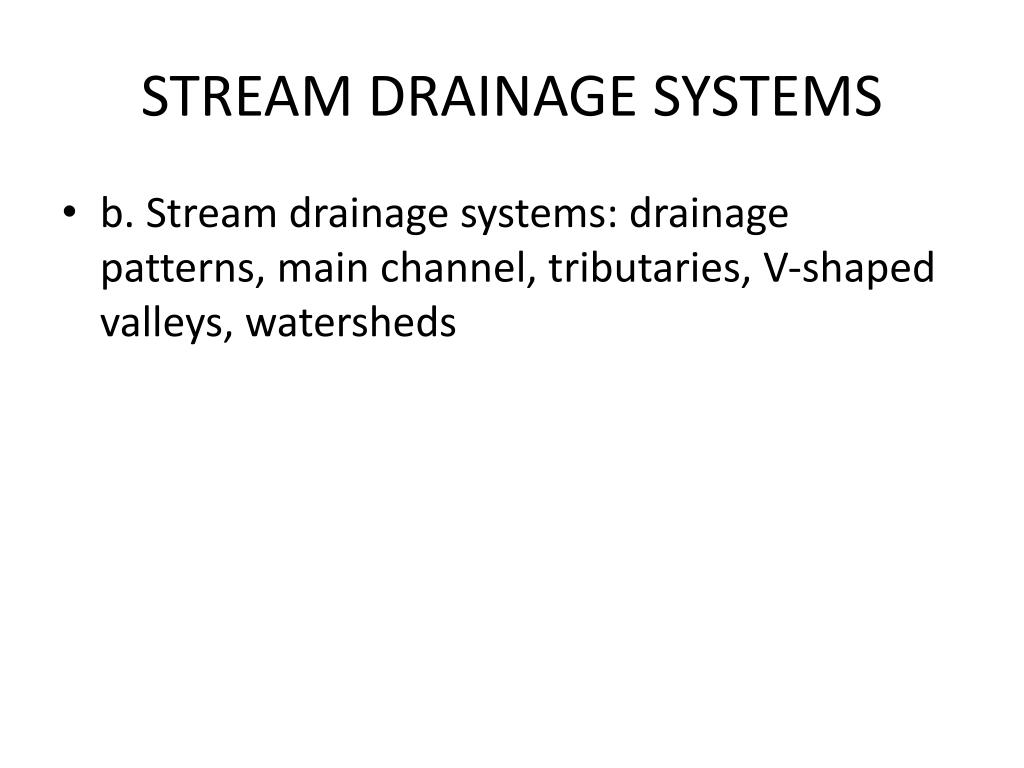 STREAM DRAINAGE SYSTEMS

• b. Stream drainage systems: drainage patterns, main channel, tributaries, V-shaped valleys, watersheds